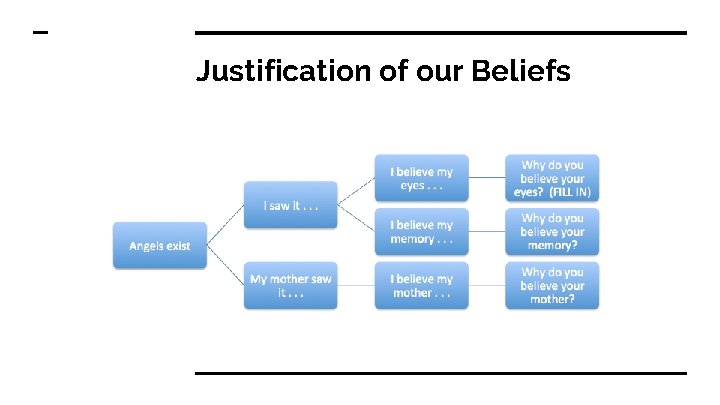 Justification of our Beliefs

Angels exist

I saw it . . .

My mother saw it . . .

I believe my eyes . . .

I believe my memory . . .

I believe my mother . . .

Why do you believe your eyes? (FILL IN)

Why do you believe your memory?

Why do you believe your mother?